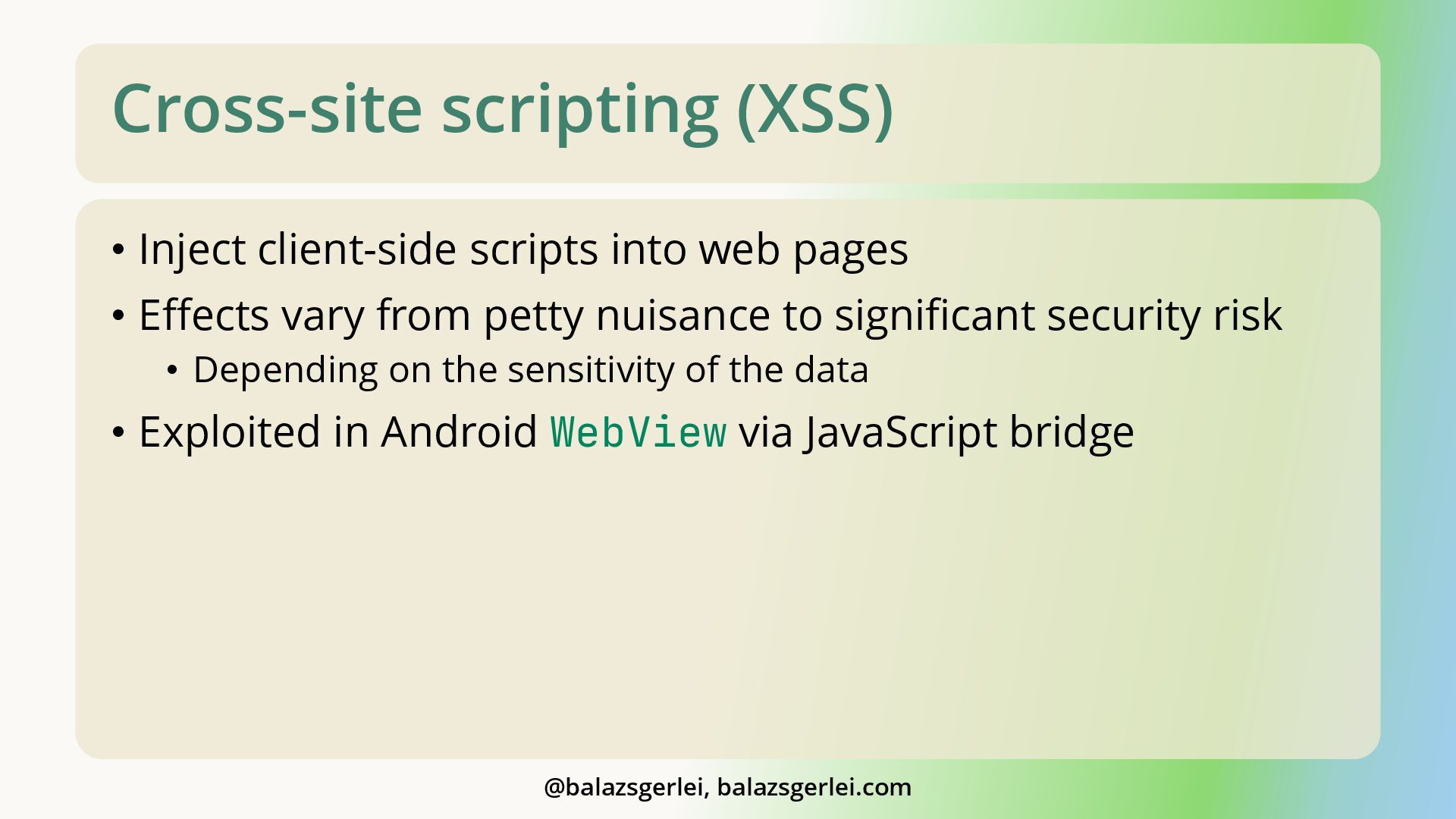 Cross-site scripting (XSS)

• Inject client-side scripts into web pages
• Effects vary from petty nuisance to significant security risk
  • Depending on the sensitivity of the data
• Exploited in Android WebView via JavaScript bridge

@balazsgerlei, balazsgerlei.com